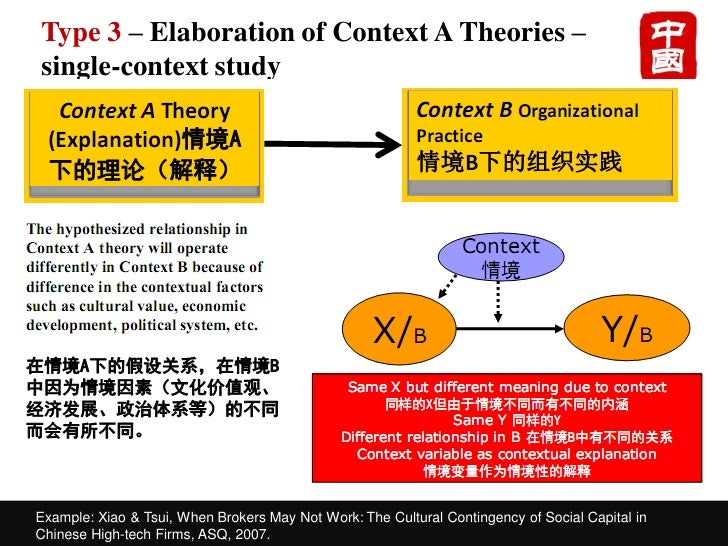 Type 3 – Elaboration of Context A Theories – single-context study

中國

Context A Theory (Explanation)情境A下的理论（解释）

Context B Organizational Practice 情境B下的组织实践

The hypothesized relationship in Context A theory will operate differently in Context B because of difference in the contextual factors such as cultural value, economic development, political system, etc.

在情境A下的假设关系，在情境B中因为情境因素（文化价值观、经济发展、政治体系等）的不同而会有所不同。

Context
情境

X/B

Y/B

Same X but different meaning due to context
同样的X但由于情境不同而有不同的内涵
Same Y 同样的Y
Different relationship in B 在情境B中有不同的关系
Context variable as contextual explanation
情境变量作为情境性的解释

Example: Xiao & Tsui, When Brokers May Not Work: The Cultural Contingency of Social Capital in Chinese High-tech Firms, ASQ, 2007.